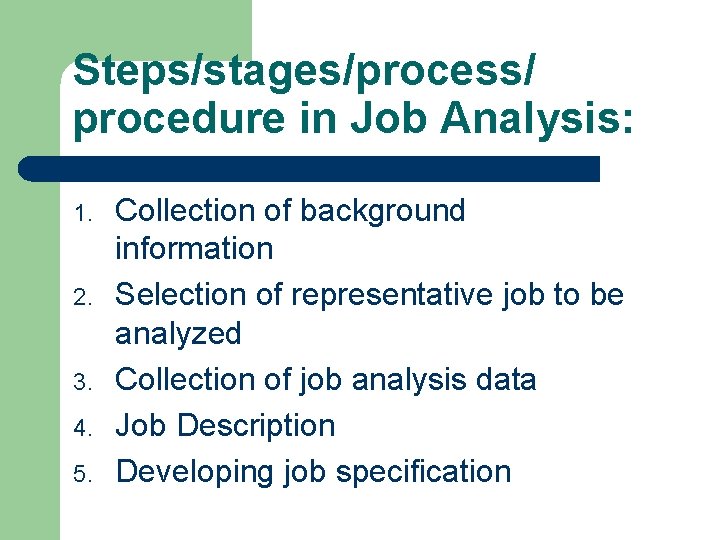 Steps/stages/process/ procedure in Job Analysis:

1. Collection of background information
2. Selection of representative job to be analyzed
3. Collection of job analysis data
4. Job Description
5. Developing job specification